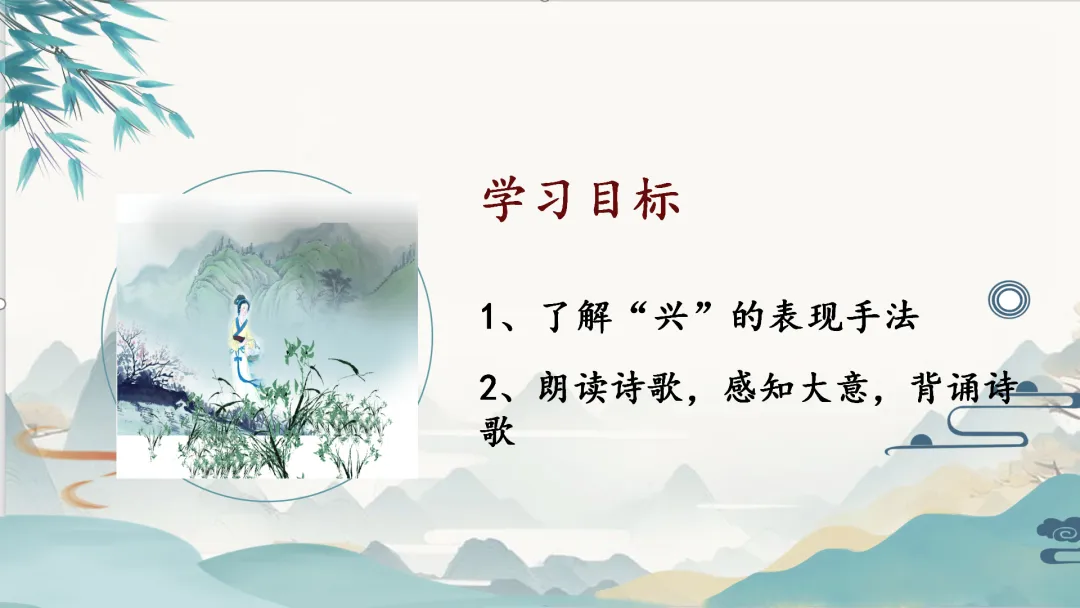 学习目标

1、了解“兴”的表现手法

2、朗读诗歌，感知大意，背诵诗歌